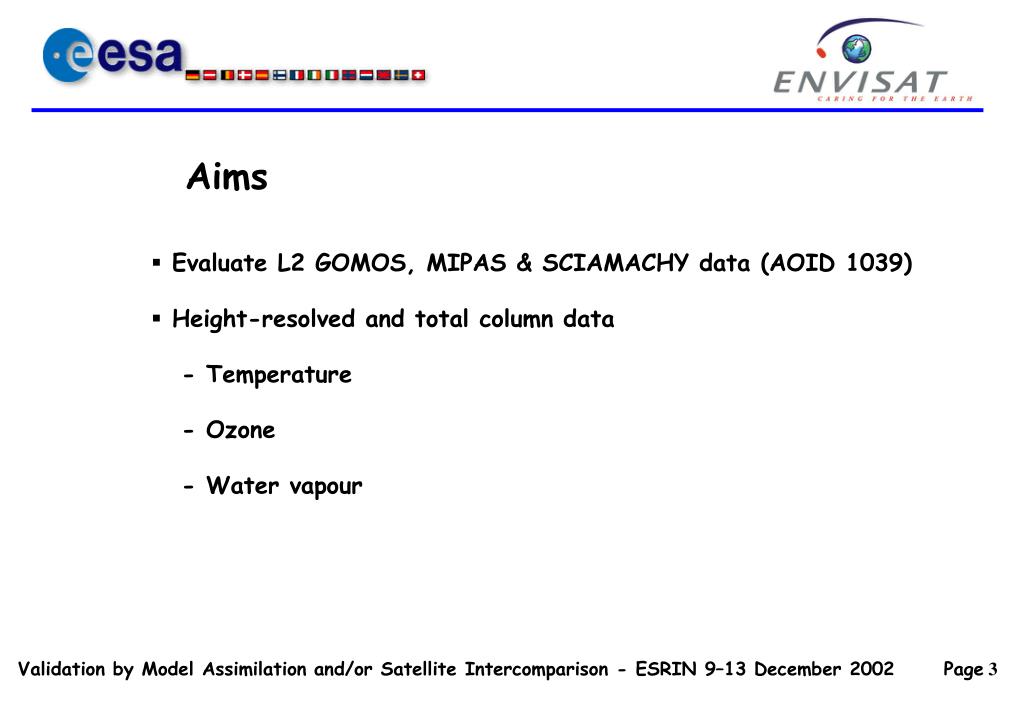 esa

ENVISAT
CARING FOR THE EARTH

Aims

▪ Evaluate L2 GOMOS, MIPAS & SCIAMACHY data (AOID 1039)

▪ Height-resolved and total column data

- Temperature

- Ozone

- Water vapour

Validation by Model Assimilation and/or Satellite Intercomparison - ESRIN 9–13 December 2002 Page 3